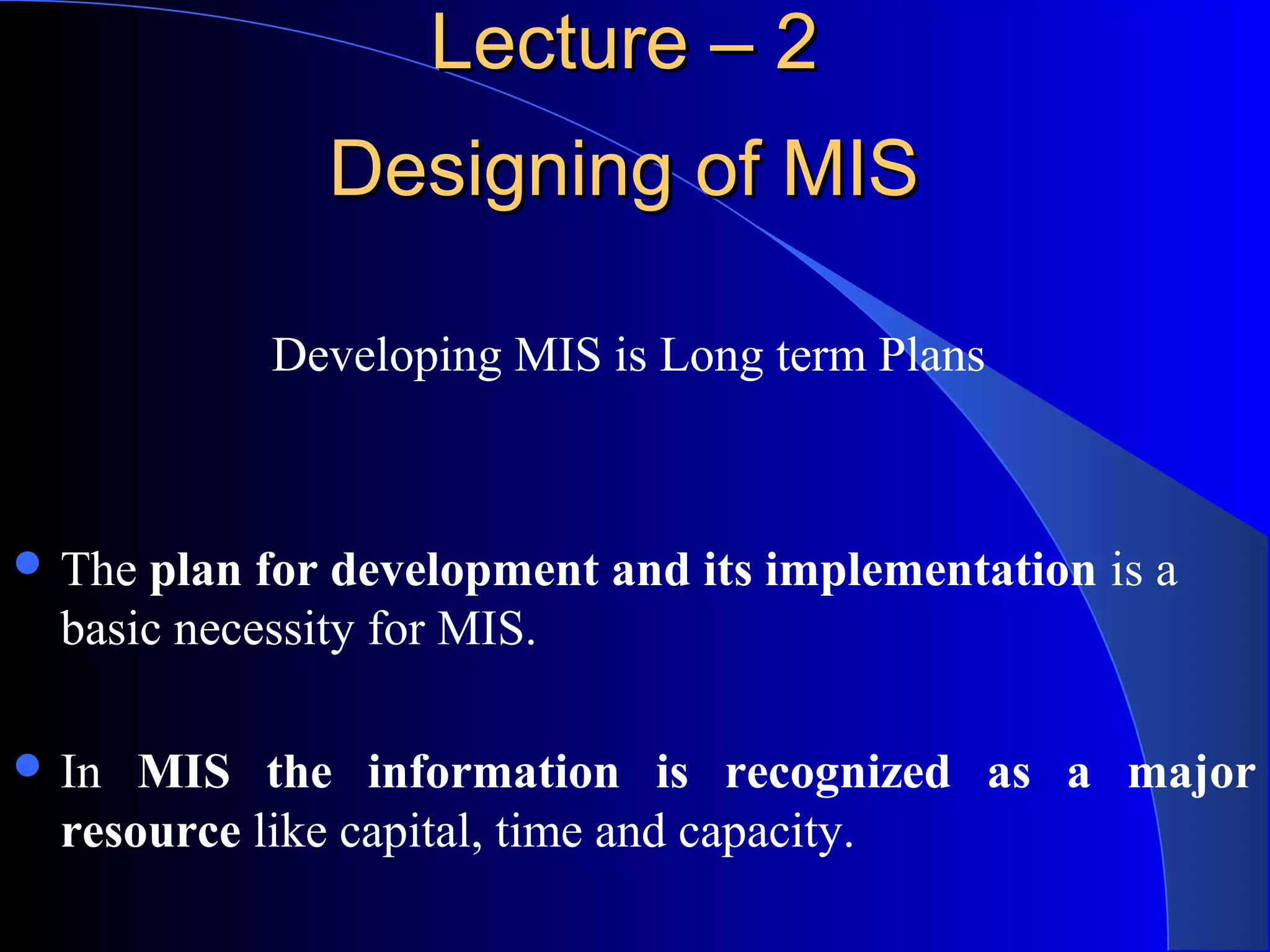 Lecture – 2
Designing of MIS

Developing MIS is Long term Plans

- The plan for development and its implementation is a basic necessity for MIS.

- In MIS the information is recognized as a major resource like capital, time and capacity.